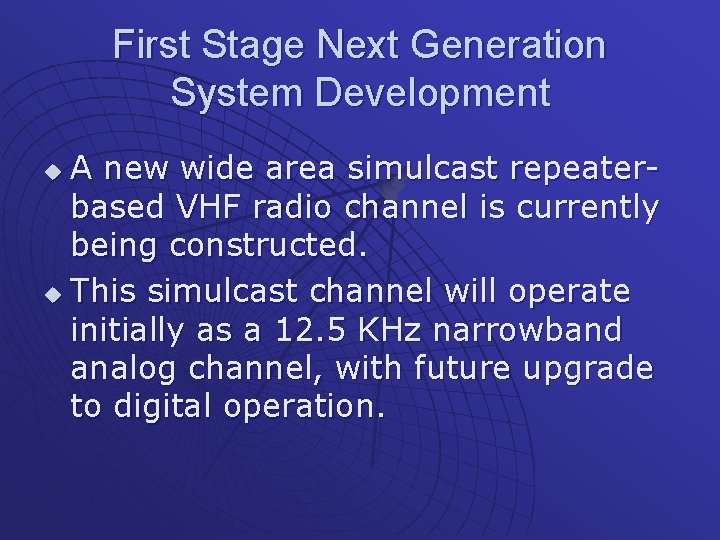 First Stage Next Generation System Development

◆ A new wide area simulcast repeater-based VHF radio channel is currently being constructed.

◆ This simulcast channel will operate initially as a 12.5 KHz narrowband analog channel, with future upgrade to digital operation.